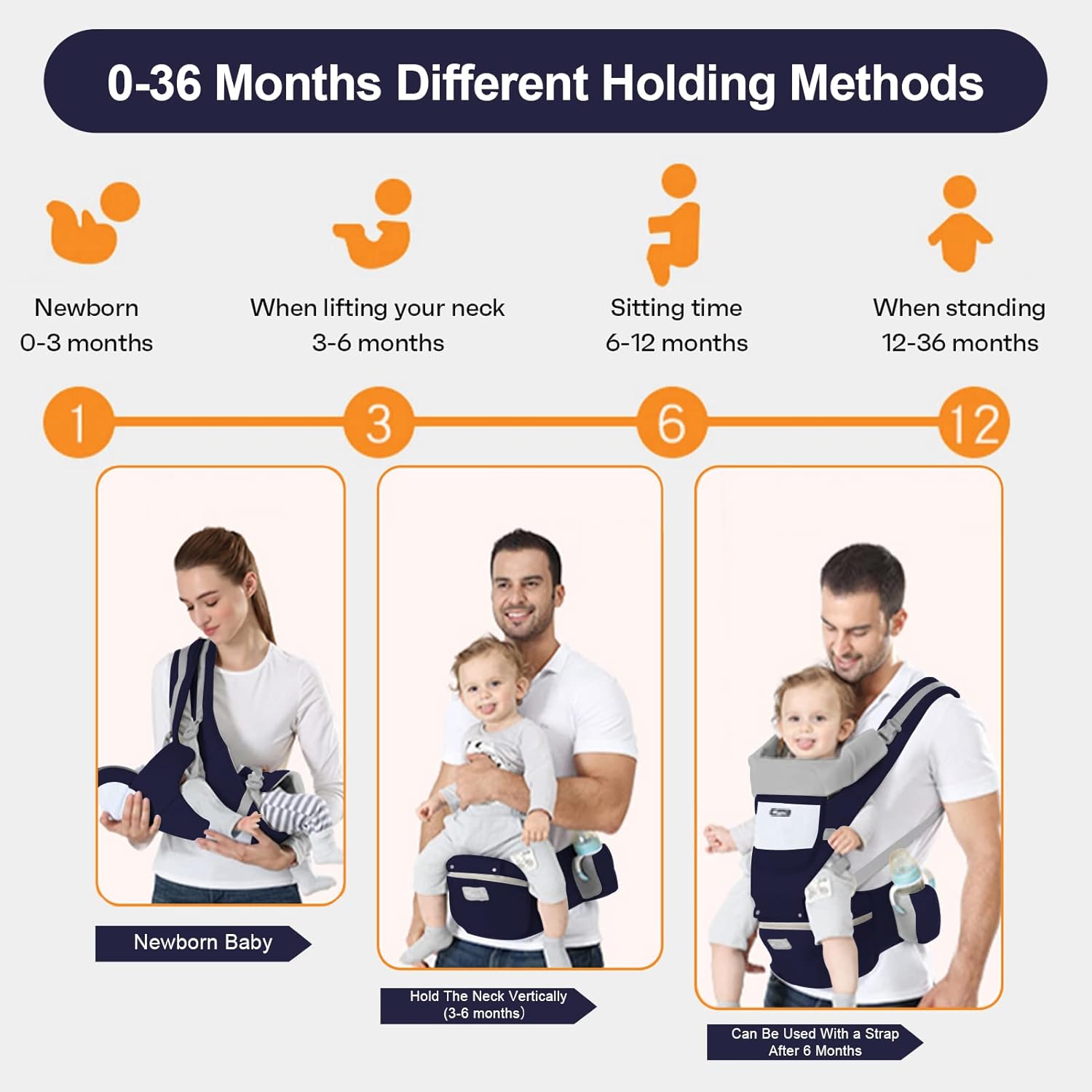 0-36 Months Different Holding Methods

Newborn
0-3 months

When lifting your neck
3-6 months

Sitting time
6-12 months

When standing
12-36 months

1

3

6

12

Newborn Baby

Hold The Neck Vertically
(3-6 months)

Can Be Used With a Strap
After 6 Months